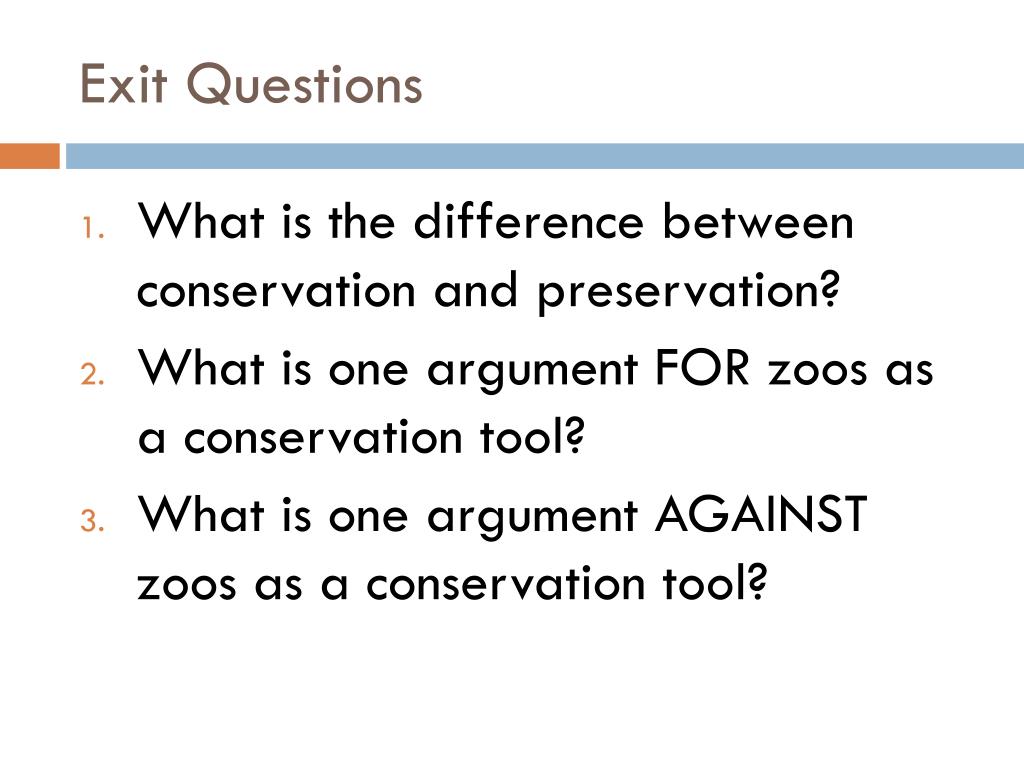 Exit Questions

1. What is the difference between conservation and preservation?
2. What is one argument FOR zoos as a conservation tool?
3. What is one argument AGAINST zoos as a conservation tool?